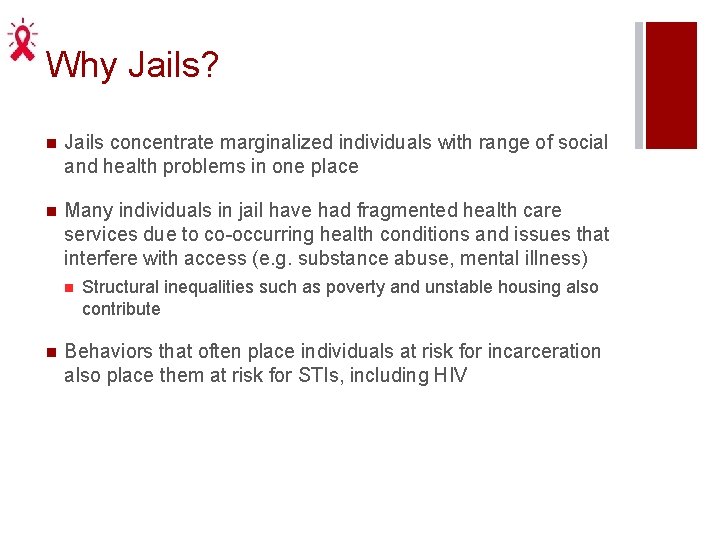 Why Jails?

Jails concentrate marginalized individuals with range of social and health problems in one place

Many individuals in jail have had fragmented health care services due to co-occurring health conditions and issues that interfere with access (e.g. substance abuse, mental illness)

Structural inequalities such as poverty and unstable housing also contribute

Behaviors that often place individuals at risk for incarceration also place them at risk for STIs, including HIV